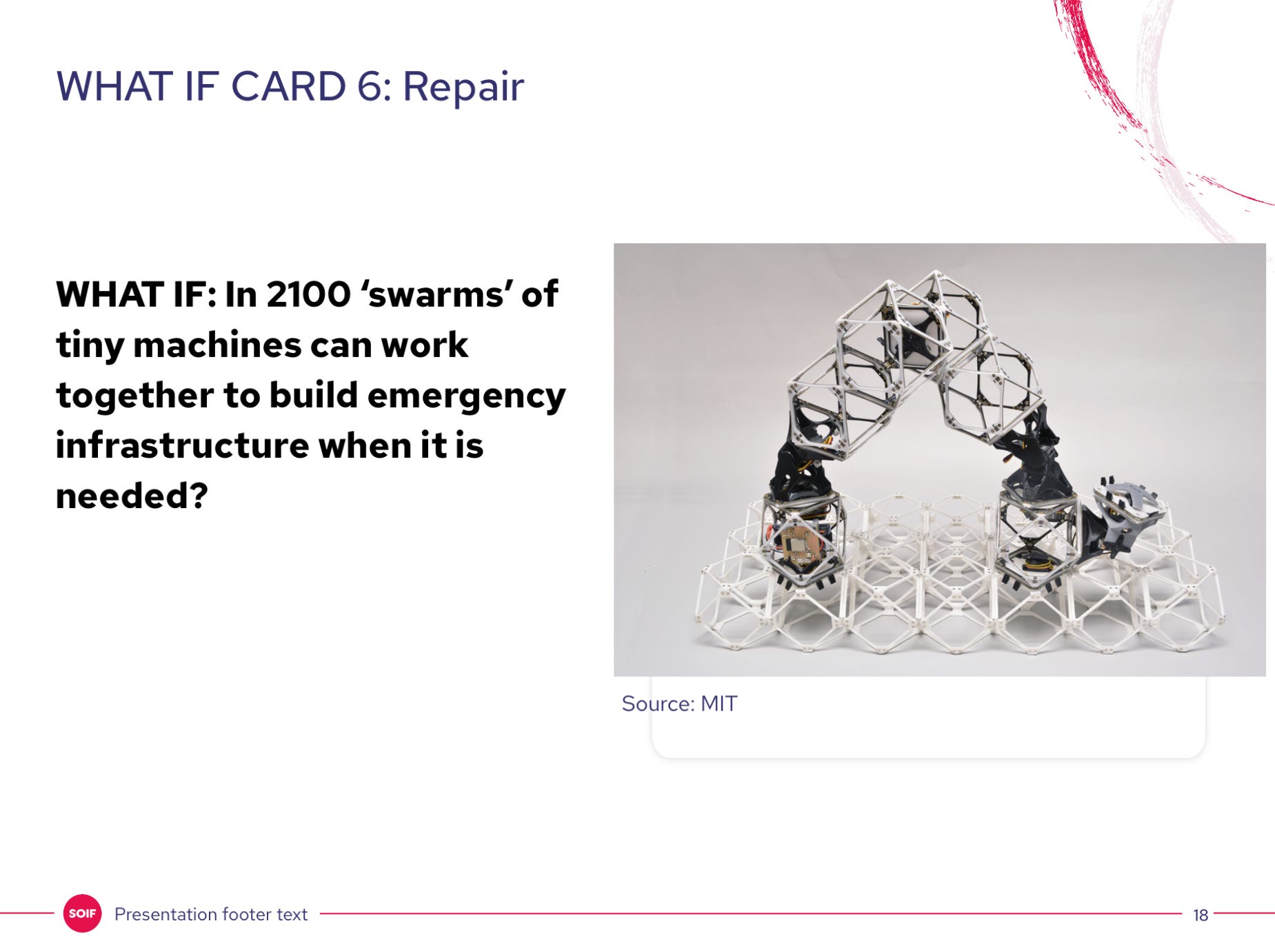 WHAT IF CARD 6: Repair

WHAT IF: In 2100 ‘swarms’ of tiny machines can work together to build emergency infrastructure when it is needed?

Source: MIT

SOIF Presentation footer text 18